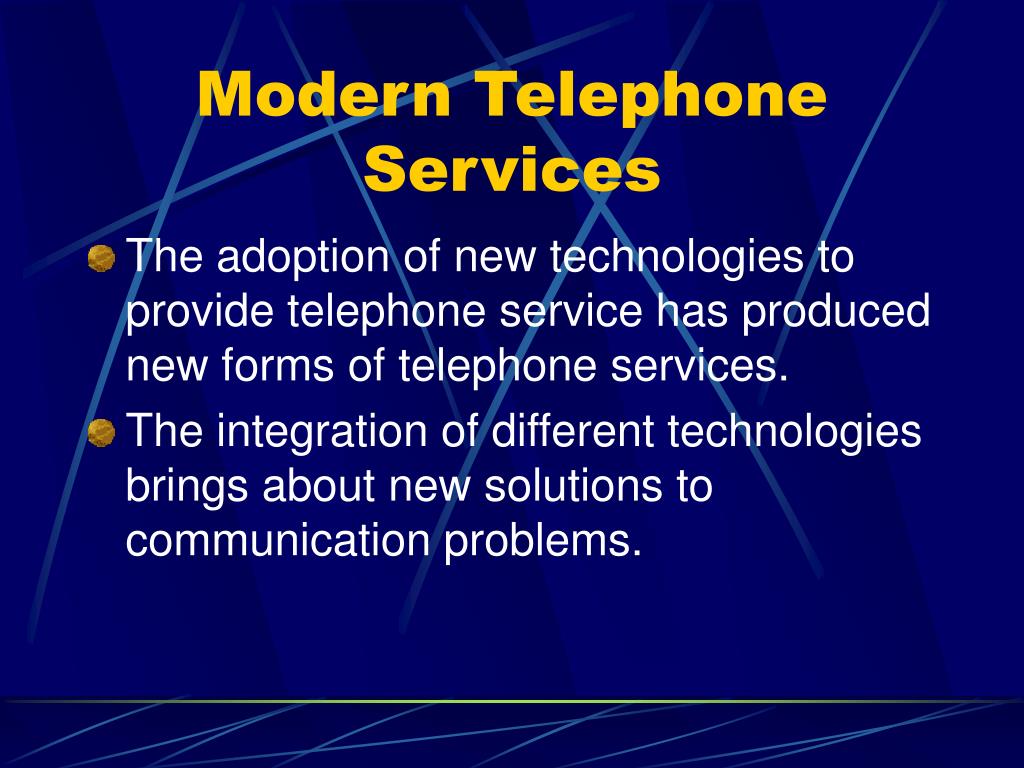 Modern Telephone Services

The adoption of new technologies to provide telephone service has produced new forms of telephone services.

The integration of different technologies brings about new solutions to communication problems.